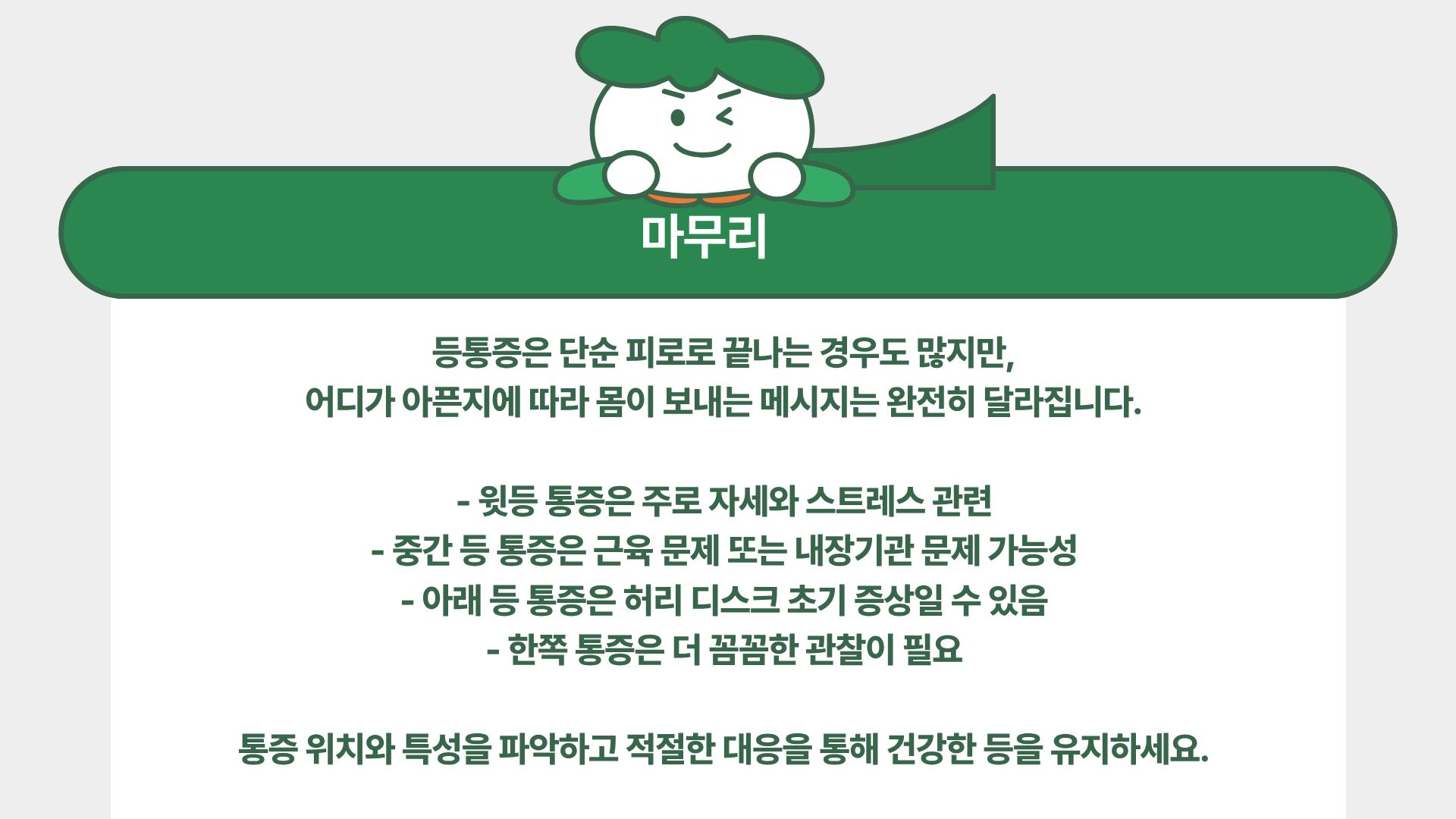 마무리

등통증은 단순 피로로 끝나는 경우도 많지만,
어디가 아픈지에 따라 몸이 보내는 메시지는 완전히 달라집니다.

- 윗등 통증은 주로 자세와 스트레스 관련
- 중간 등 통증은 근육 문제 또는 내장기관 문제 가능성
- 아래 등 통증은 허리 디스크 초기 증상일 수 있음
- 한쪽 통증은 더 꼼꼼한 관찰이 필요

통증 위치와 특성을 파악하고 적절한 대응을 통해 건강한 등을 유지하세요.